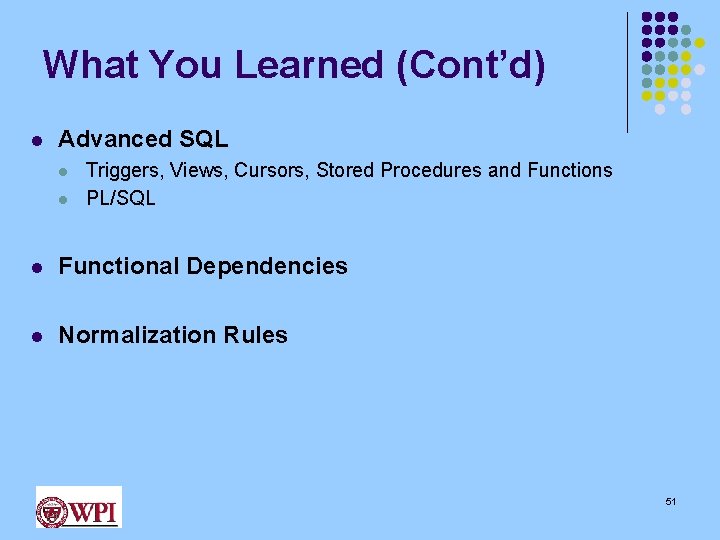 What You Learned (Cont'd)

- Advanced SQL
  - Triggers, Views, Cursors, Stored Procedures and Functions
  - PL/SQL

- Functional Dependencies

- Normalization Rules

WPI

51